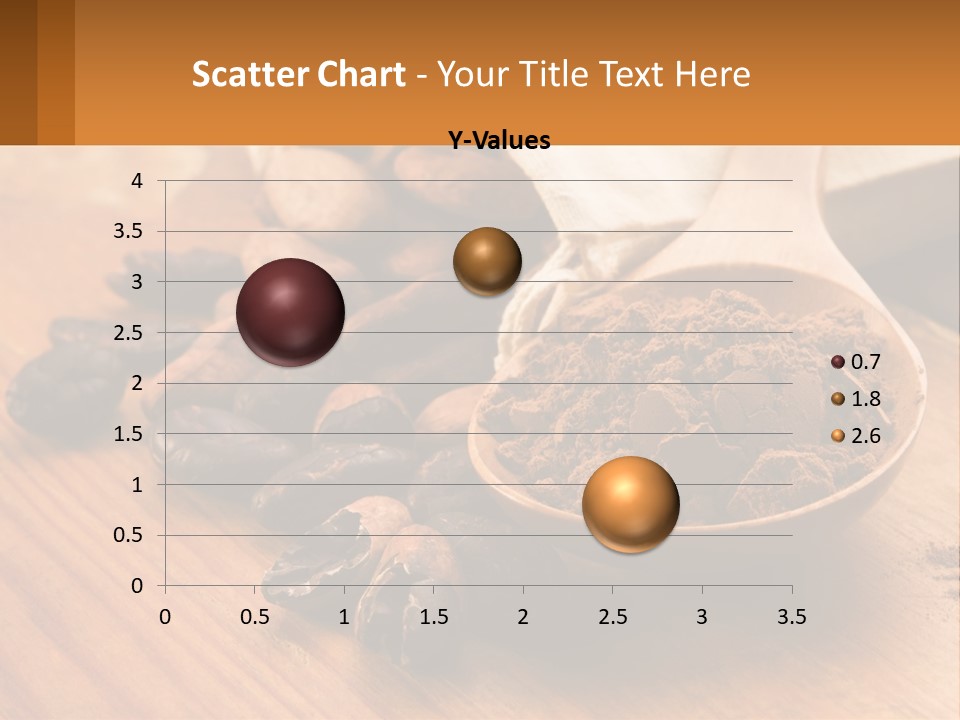 Scatter Chart - Your Title Text Here

Y-Values

4
3.5
3
2.5
2
1.5
1
0.5
0

0 0.5 1 1.5 2 2.5 3 3.5

0.7
1.8
2.6